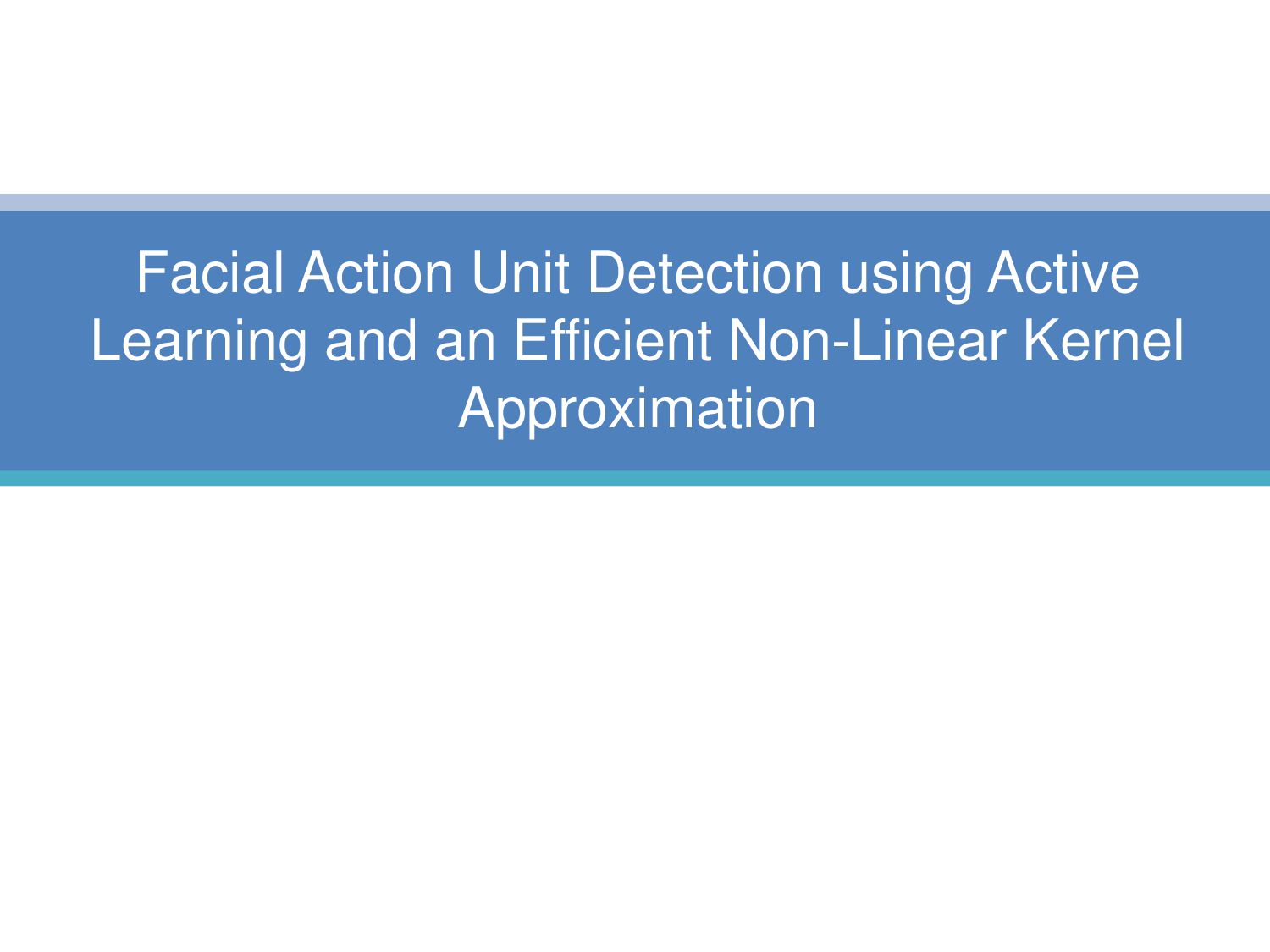 Facial Action Unit Detection using Active Learning and an Efficient Non-Linear Kernel Approximation